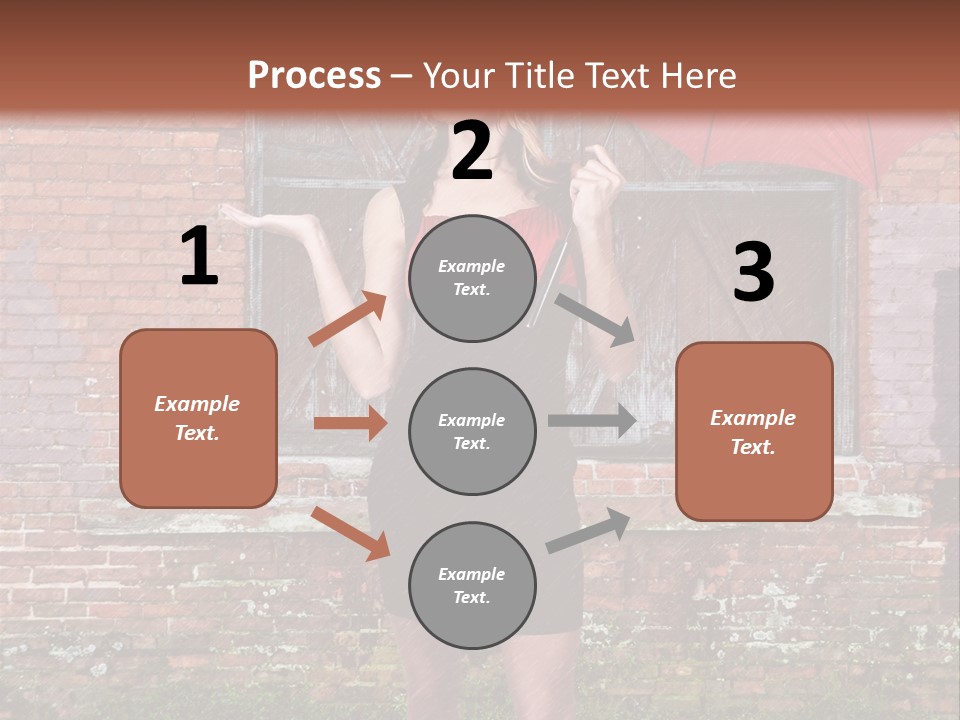 Process – Your Title Text Here

1

Example Text.

2

Example Text.

Example Text.

Example Text.

3

Example Text.